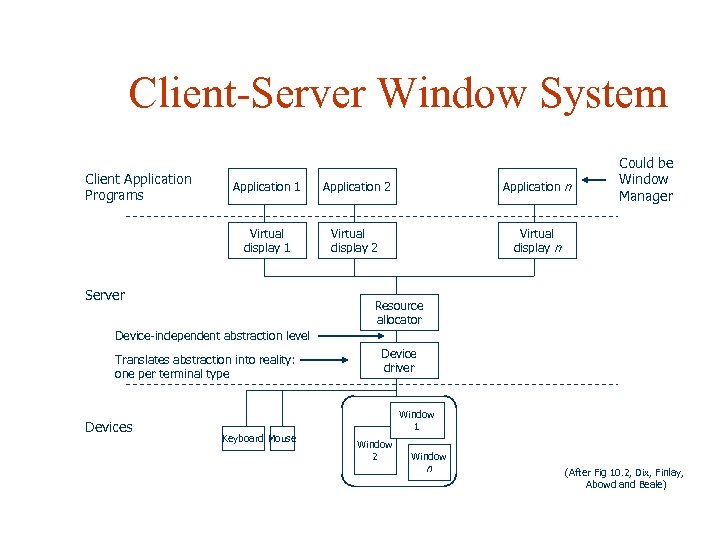 Client-Server Window System

Client Application Programs

Application 1

Application 2

Application $n$

Could be Window Manager

Virtual display 1

Virtual display 2

Virtual display $n$

Server

Resource allocator

Device-independent abstraction level

Translates abstraction into reality: one per terminal type

Device driver

Devices

Keyboard

Mouse

Window 1

Window 2

Window $n$

(After Fig 10.2, Dix, Finlay, Abowd and Beale)